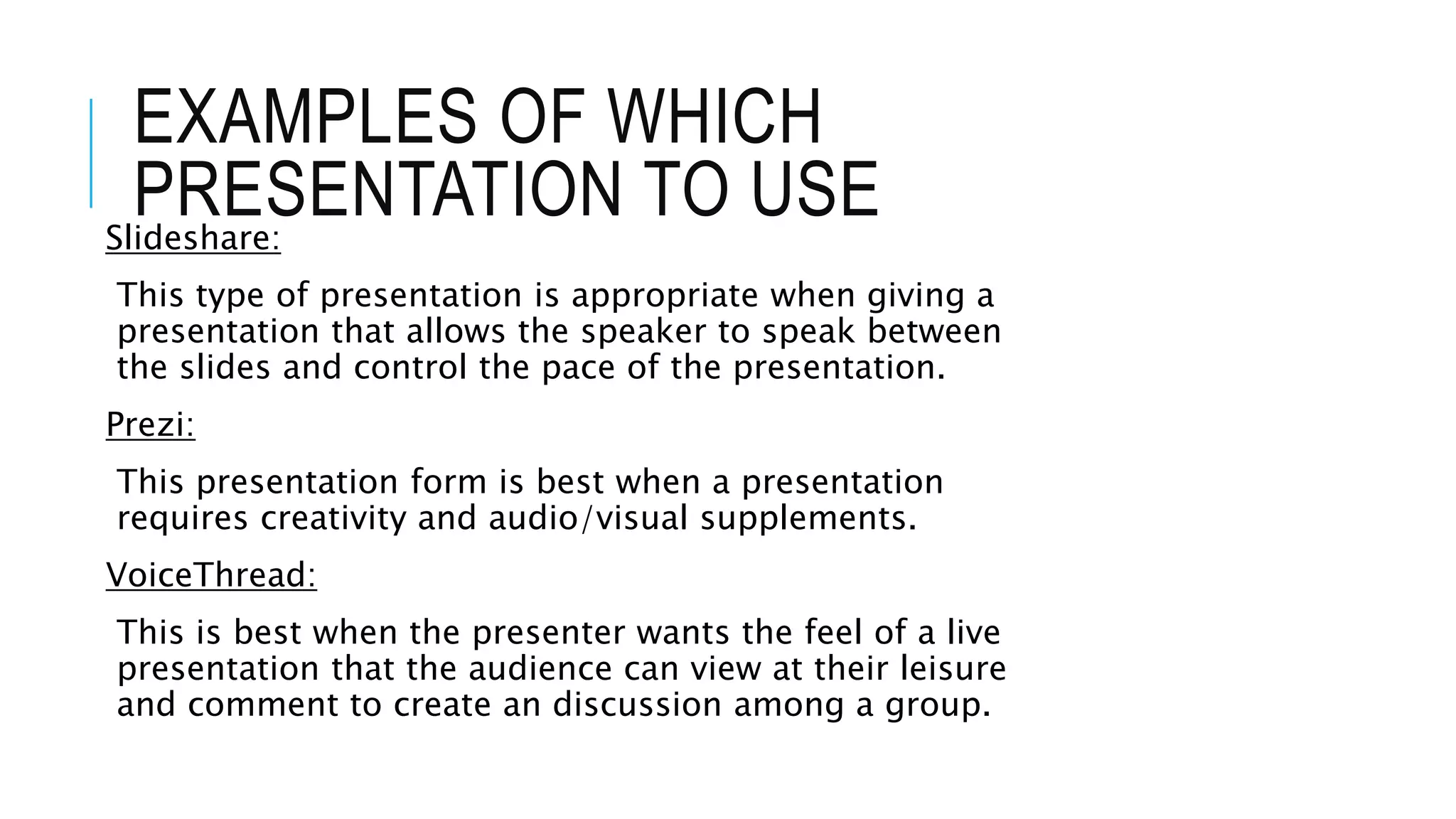 EXAMPLES OF WHICH PRESENTATION TO USE

Slideshare:

This type of presentation is appropriate when giving a presentation that allows the speaker to speak between the slides and control the pace of the presentation.

Prezi:

This presentation form is best when a presentation requires creativity and audio/visual supplements.

VoiceThread:

This is best when the presenter wants the feel of a live presentation that the audience can view at their leisure and comment to create an discussion among a group.